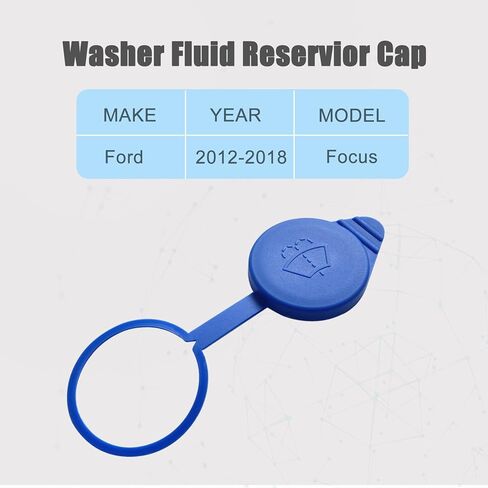 Washer Fluid Reservior Cap

| MAKE | YEAR | MODEL |
|---|---|---|
| Ford | 2012-2018 | Focus |